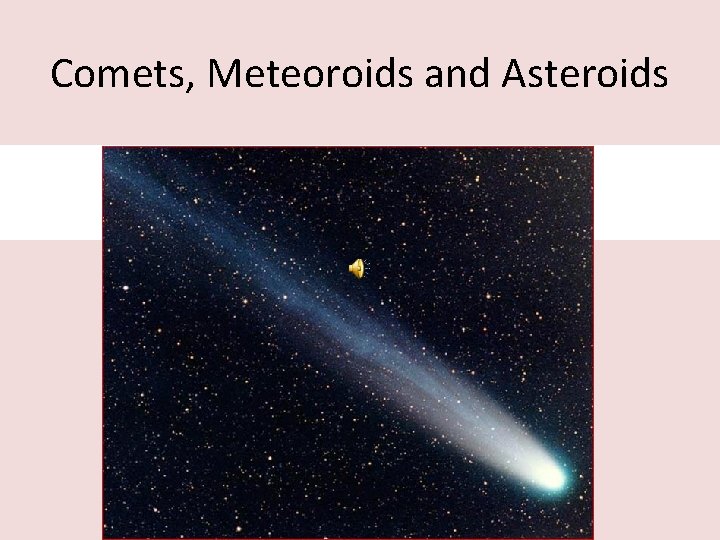 Comets, Meteoroids and Asteroids